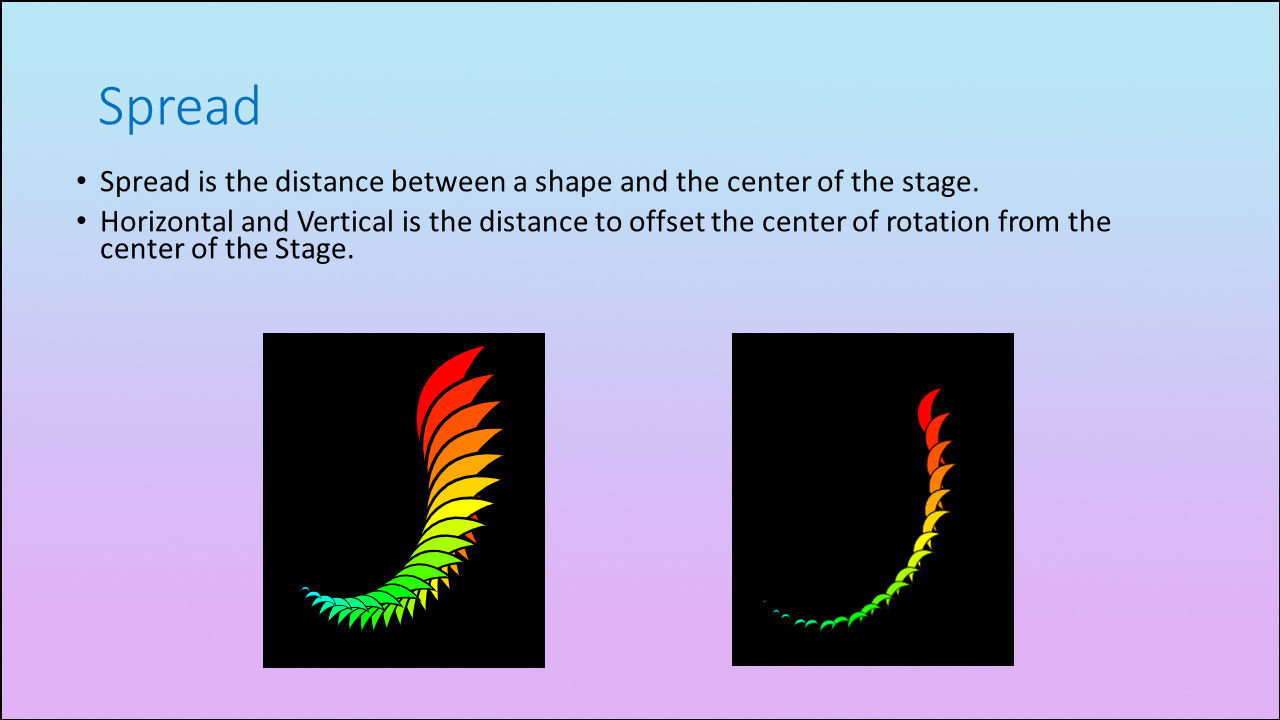 Spread

• Spread is the distance between a shape and the center of the stage.
• Horizontal and Vertical is the distance to offset the center of rotation from the center of the Stage.